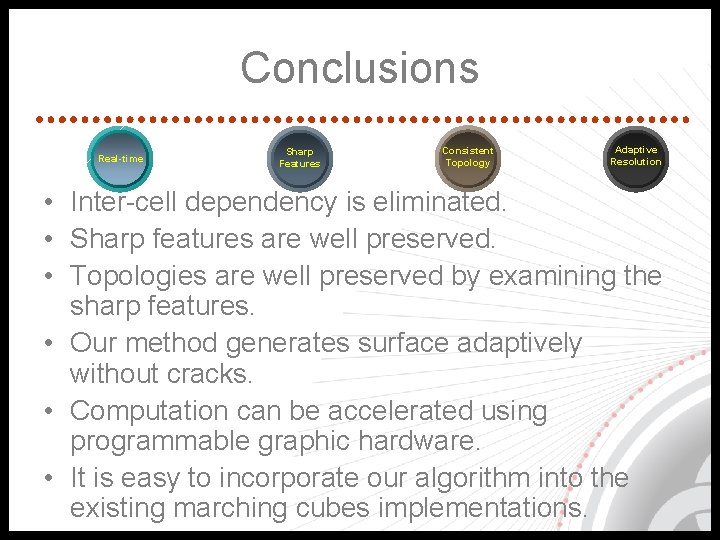 Conclusions

Real-time

Sharp Features

Consistent Topology

Adaptive Resolution

• Inter-cell dependency is eliminated.
• Sharp features are well preserved.
• Topologies are well preserved by examining the sharp features.
• Our method generates surface adaptively without cracks.
• Computation can be accelerated using programmable graphic hardware.
• It is easy to incorporate our algorithm into the existing marching cubes implementations.